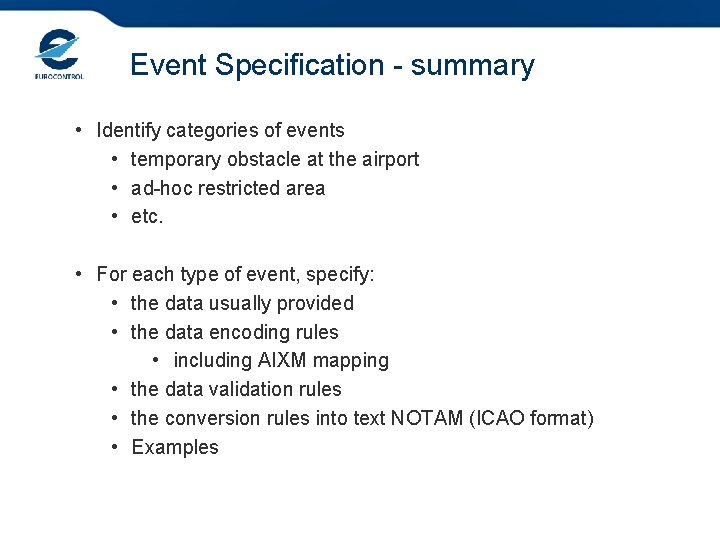 EUROCONTROL

Event Specification - summary

• Identify categories of events
  • temporary obstacle at the airport
  • ad-hoc restricted area
  • etc.

• For each type of event, specify:
  • the data usually provided
  • the data encoding rules
    • including AIXM mapping
  • the data validation rules
  • the conversion rules into text NOTAM (ICAO format)
  • Examples